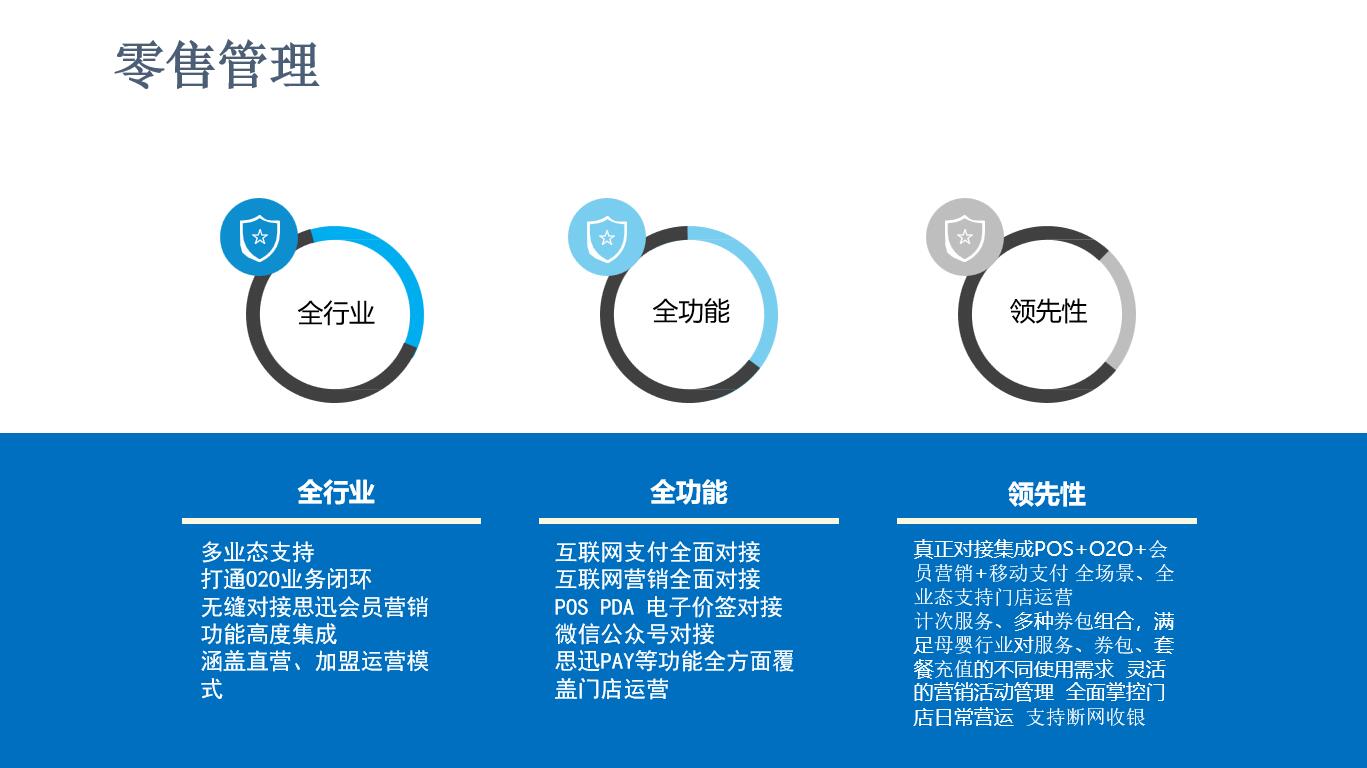 零售管理

全行业

全功能

领先性

全行业

多业态支持
打通O2O业务闭环
无缝对接思迅会员营销
功能高度集成
涵盖直营、加盟运营模式

全功能

互联网支付全面对接
互联网营销全面对接
POS PDA 电子价签对接
微信公众号对接
思迅PAY等功能全方面覆盖门店运营

领先性

真正对接集成POS+O2O+会员营销+移动支付 全场景、全业态支持门店运营
计次服务、多种券包组合，满足母婴行业对服务、券包、套餐充值的不同使用需求 灵活的营销活动管理 全面掌控门店日常营运 支持断网收银